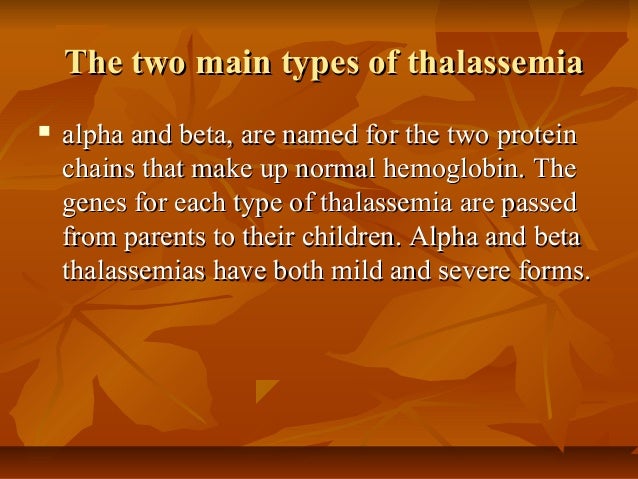 The two main types of thalassemia

▪ alpha and beta, are named for the two protein chains that make up normal hemoglobin. The genes for each type of thalassemia are passed from parents to their children. Alpha and beta thalassemias have both mild and severe forms.